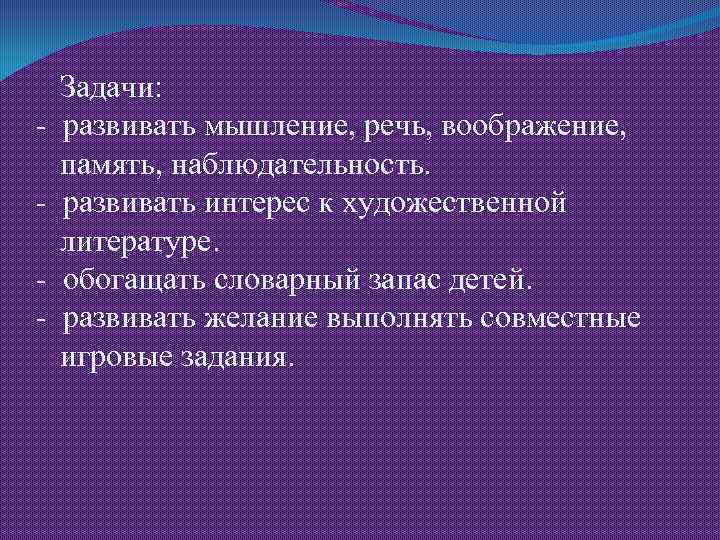 Задачи:
- развивать мышление, речь, воображение, память, наблюдательность.
- развивать интерес к художественной литературе.
- обогащать словарный запас детей.
- развивать желание выполнять совместные игровые задания.